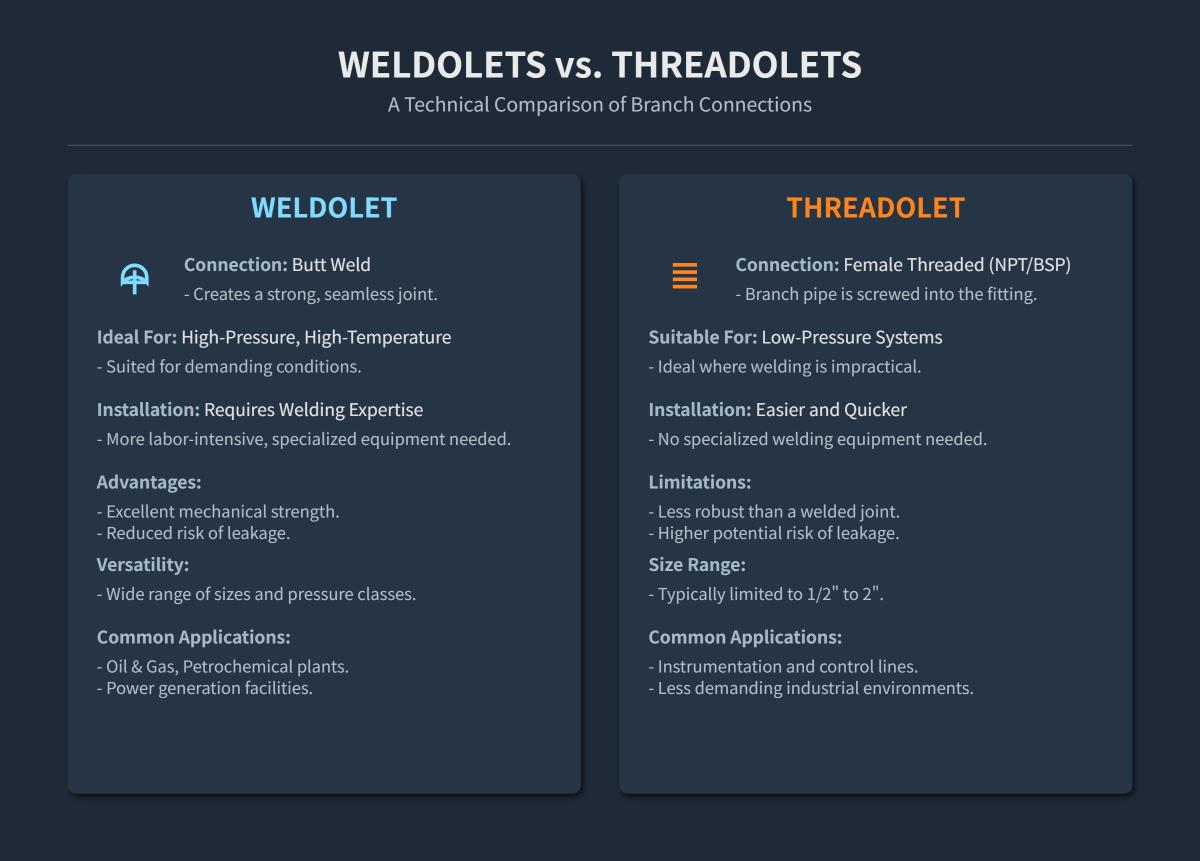 WELDOLETS vs. THREADOLETS
A Technical Comparison of Branch Connections

WELDOLET

Connection: Butt Weld
- Creates a strong, seamless joint.

Ideal For: High-Pressure, High-Temperature
- Suited for demanding conditions.

Installation: Requires Welding Expertise
- More labor-intensive, specialized equipment needed.

Advantages:
- Excellent mechanical strength.
- Reduced risk of leakage.

Versatility:
- Wide range of sizes and pressure classes.

Common Applications:
- Oil & Gas, Petrochemical plants.
- Power generation facilities.

THREADOLET

Connection: Female Threaded (NPT/BSP)
- Branch pipe is screwed into the fitting.

Suitable For: Low-Pressure Systems
- Ideal where welding is impractical.

Installation: Easier and Quicker
- No specialized welding equipment needed.

Limitations:
- Less robust than a welded joint.
- Higher potential risk of leakage.

Size Range:
- Typically limited to 1/2" to 2".

Common Applications:
- Instrumentation and control lines.
- Less demanding industrial environments.